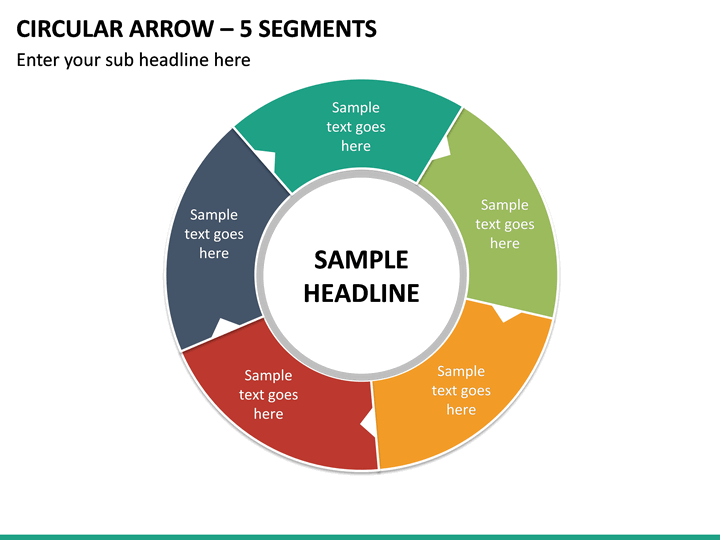 CIRCULAR ARROW – 5 SEGMENTS

Enter your sub headline here

Sample text goes here

Sample text goes here

Sample text goes here

Sample text goes here

Sample text goes here

SAMPLE HEADLINE